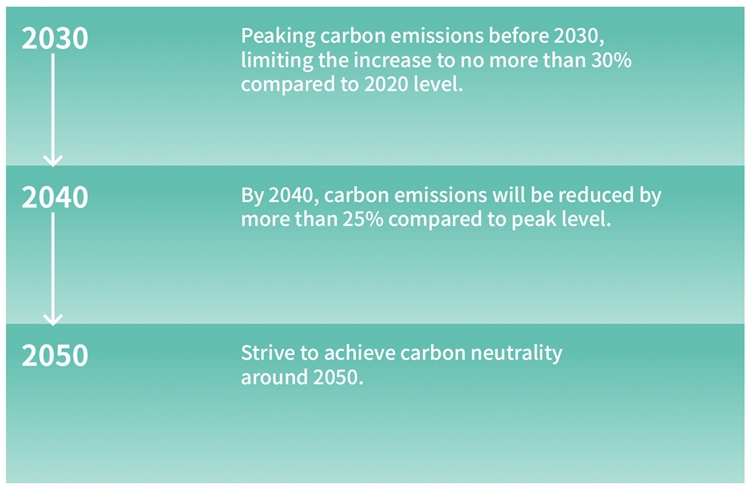 2030

Peaking carbon emissions before 2030, limiting the increase to no more than 30% compared to 2020 level.

2040

By 2040, carbon emissions will be reduced by more than 25% compared to peak level.

2050

Strive to achieve carbon neutrality around 2050.